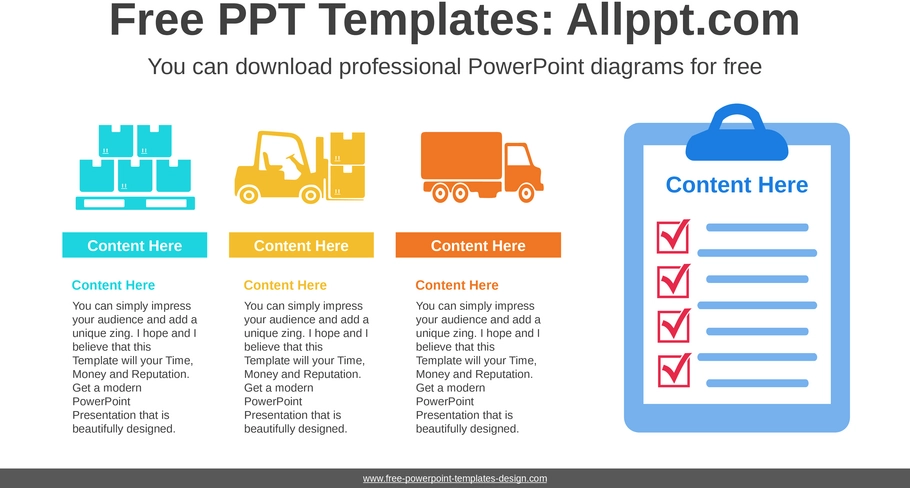 Free PPT Templates: Allppt.com

You can download professional PowerPoint diagrams for free

Content Here

Content Here

You can simply impress your audience and add a unique zing. I hope and I believe that this Template will your Time, Money and Reputation. Get a modern PowerPoint Presentation that is beautifully designed.

Content Here

Content Here

You can simply impress your audience and add a unique zing. I hope and I believe that this Template will your Time, Money and Reputation. Get a modern PowerPoint Presentation that is beautifully designed.

Content Here

Content Here

You can simply impress your audience and add a unique zing. I hope and I believe that this Template will your Time, Money and Reputation. Get a modern PowerPoint Presentation that is beautifully designed.

Content Here

www.free-powerpoint-templates-design.com